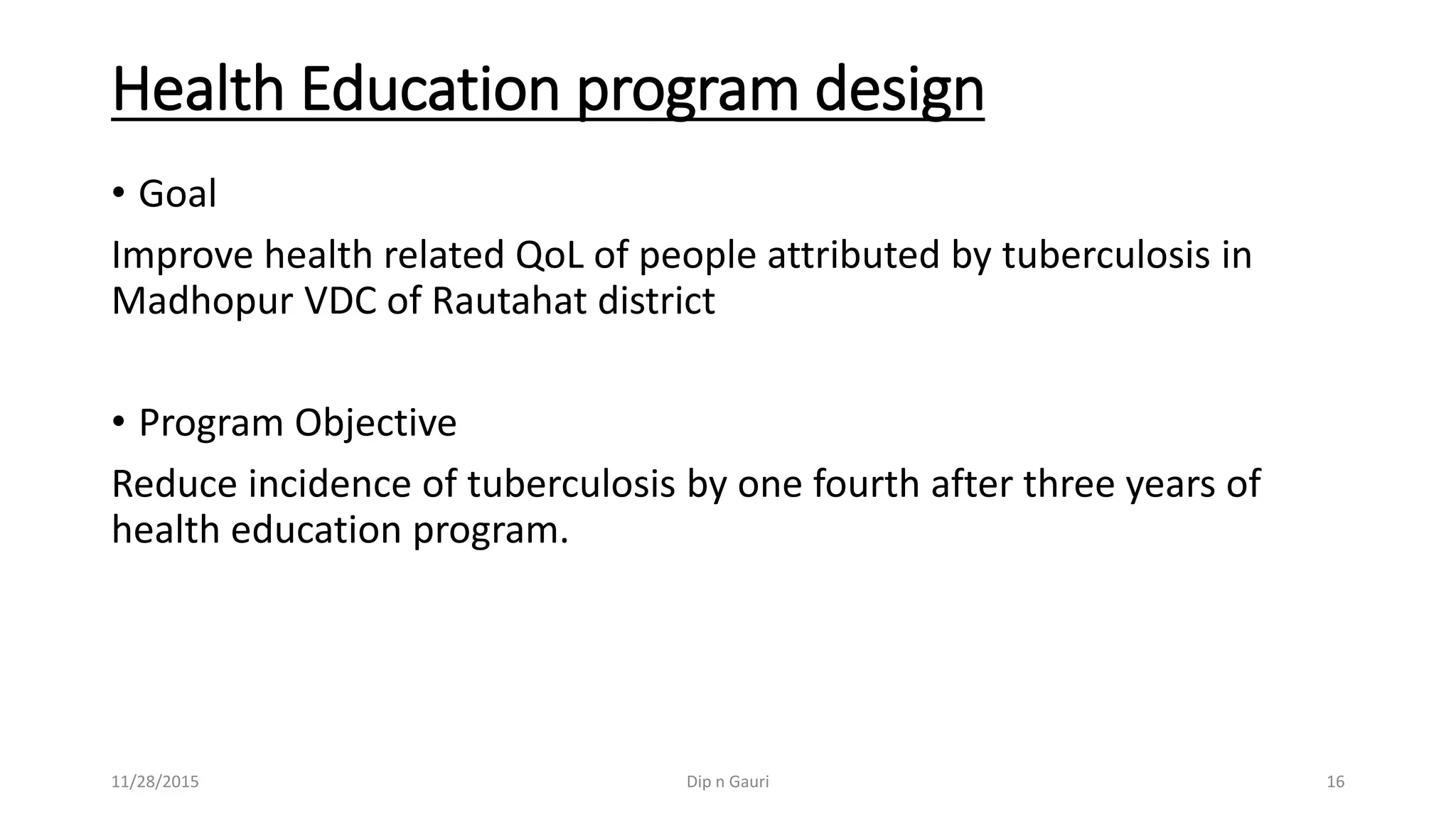 Health Education program design

• Goal

Improve health related QoL of people attributed by tuberculosis in Madhopur VDC of Rautahat district

• Program Objective

Reduce incidence of tuberculosis by one fourth after three years of health education program.

11/28/2015 Dip n Gauri 16